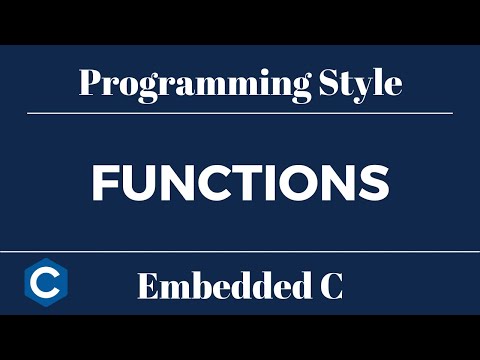 Programming Style

FUNCTIONS

C

Embedded C